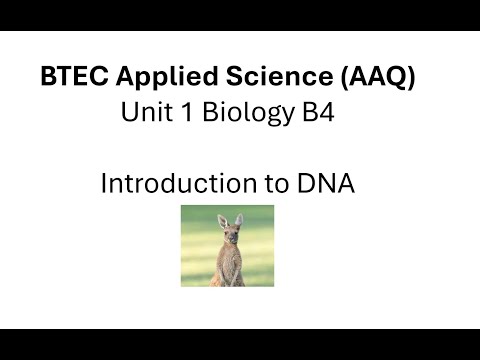 BTEC Applied Science (AAQ)
Unit 1 Biology B4

Introduction to DNA